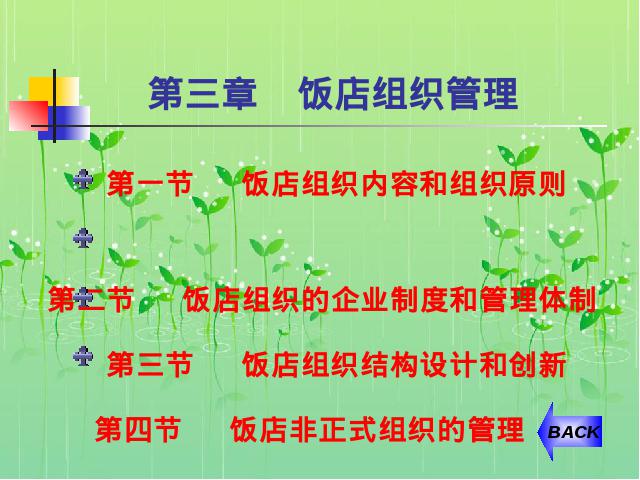 第三章　饭店组织管理

第一节　饭店组织内容和组织原则

第二节　饭店组织的企业制度和管理体制

第三节　饭店组织结构设计和创新

第四节　饭店非正式组织的管理

BACK